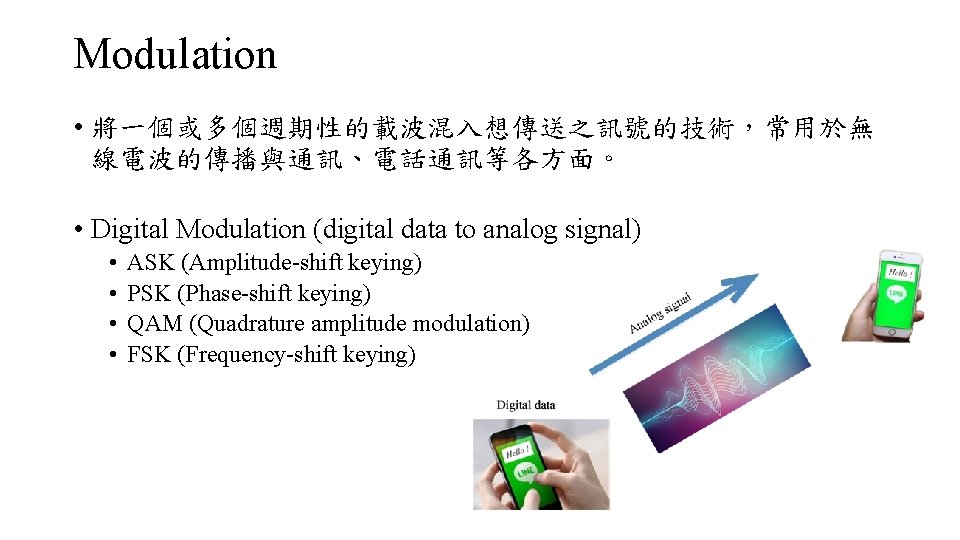 Modulation

• 將一個或多個週期性的載波混入想傳送之訊號的技術，常用於無線電波的傳播與通訊、電話通訊等各方面。

• Digital Modulation (digital data to analog signal)
  • ASK (Amplitude-shift keying)
  • PSK (Phase-shift keying)
  • QAM (Quadrature amplitude modulation)
  • FSK (Frequency-shift keying)

Analog signal

Hello !

LINE

Digital data

Hello !

LINE